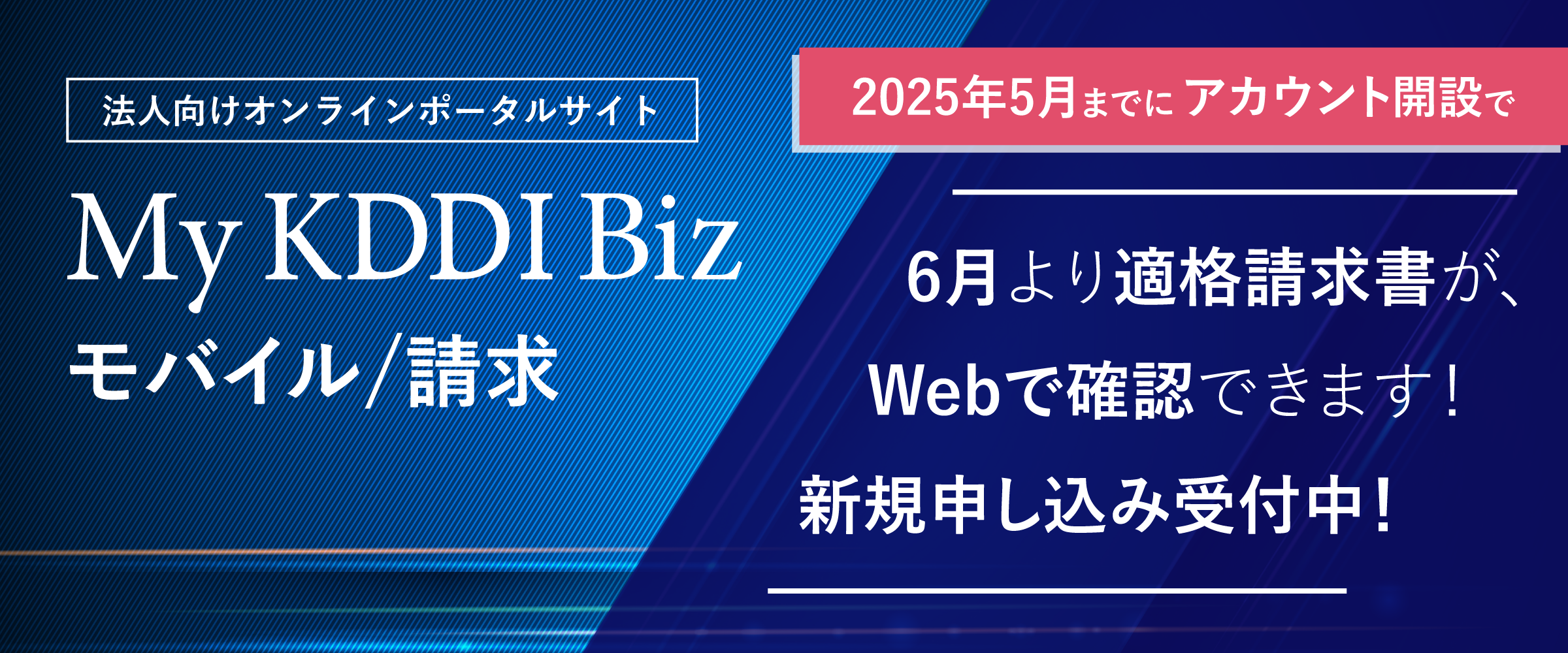 法人向けオンラインポータルサイト

My KDDI Biz

モバイル/請求

2025年5月までに アカウント開設で

6月より適格請求書が、

Webで確認できます！

新規申し込み受付中！